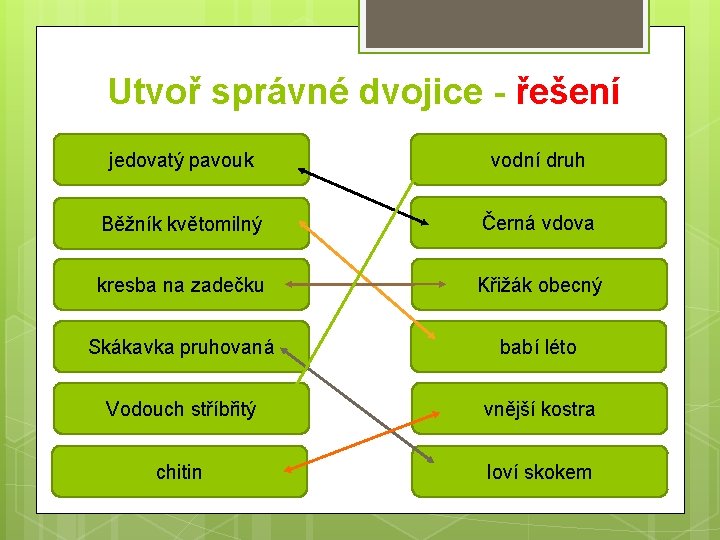 Utvoř správné dvojice - řešení

jedovatý pavouk

Běžník květomilný

kresba na zadečku

Skákavka pruhovaná

Vodouch stříbřitý

chitin

vodní druh

Černá vdova

Křižák obecný

babí léto

vnější kostra

loví skokem